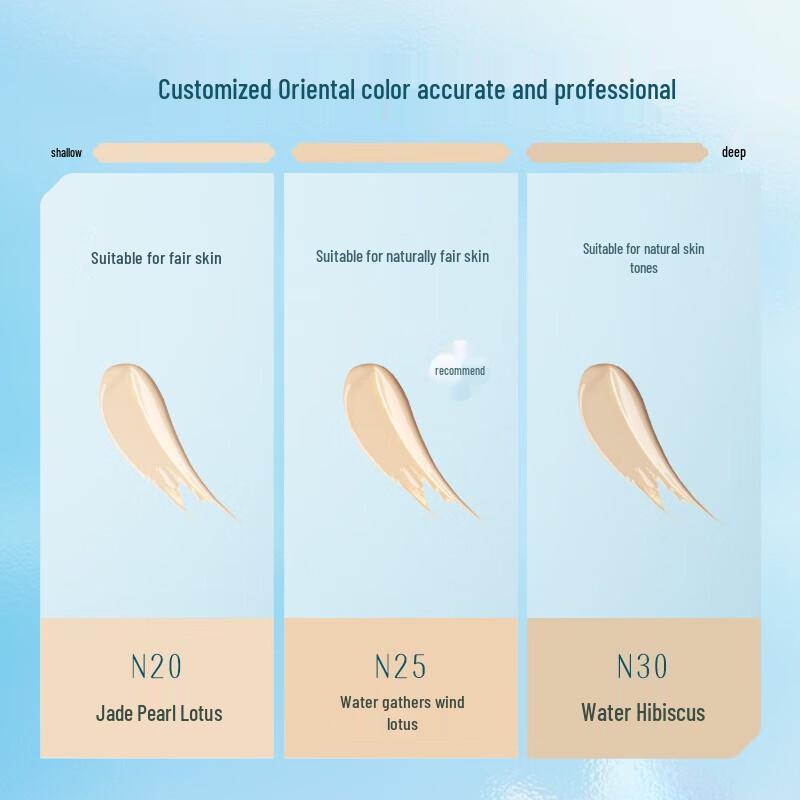 Customized Oriental color accurate and professional

shallow

deep

Suitable for fair skin

N20

Jade Pearl Lotus

Suitable for naturally fair skin

recommend

N25

Water gathers wind lotus

Suitable for natural skin tones

N30

Water Hibiscus